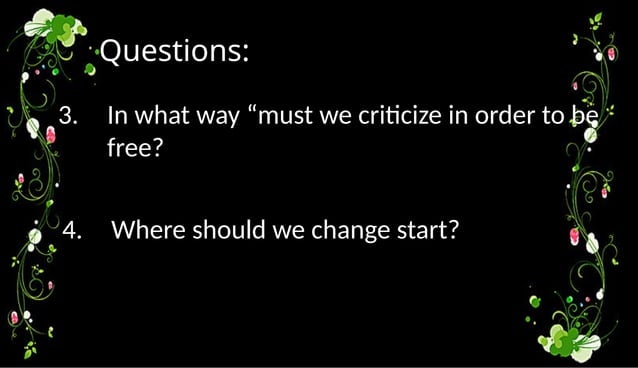 Questions:

3. In what way “must we criticize in order to be free?

4. Where should we change start?